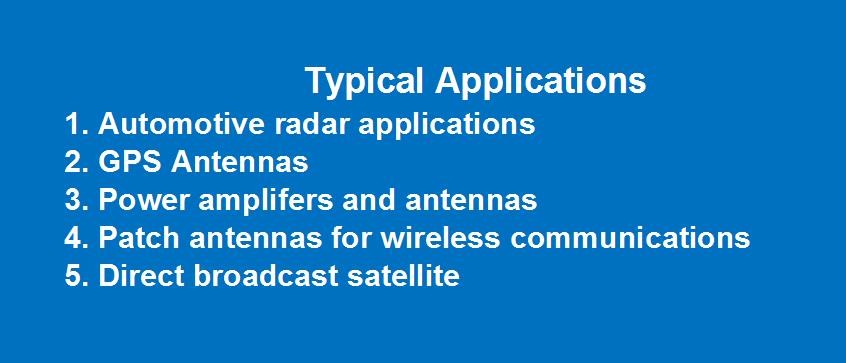 Typical Applications
1. Automotive radar applications
2. GPS Antennas
3. Power amplifers and antennas
4. Patch antennas for wireless communications
5. Direct broadcast satellite